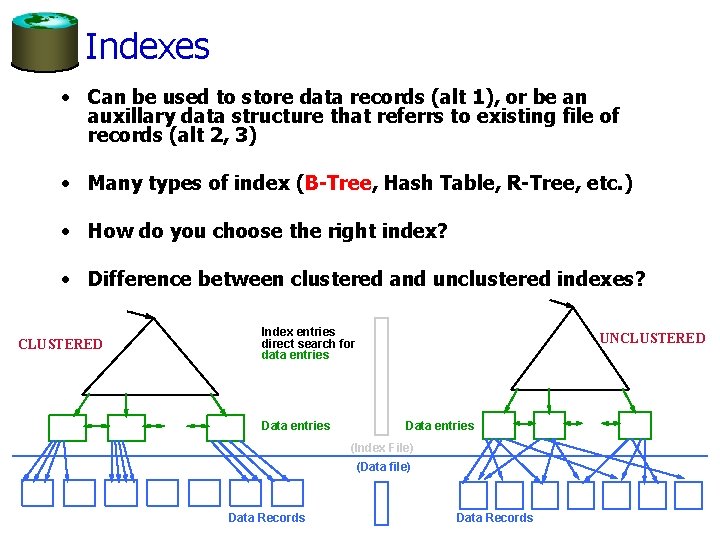 Indexes

• Can be used to store data records (alt 1), or be an auxillary data structure that referrs to existing file of records (alt 2, 3)

• Many types of index (B-Tree, Hash Table, R-Tree, etc.)

• How do you choose the right index?

• Difference between clustered and unclustered indexes?

CLUSTERED

Index entries direct search for data entries

UNCLUSTERED

Data entries

Data entries

(Index File)

(Data file)

Data Records

Data Records